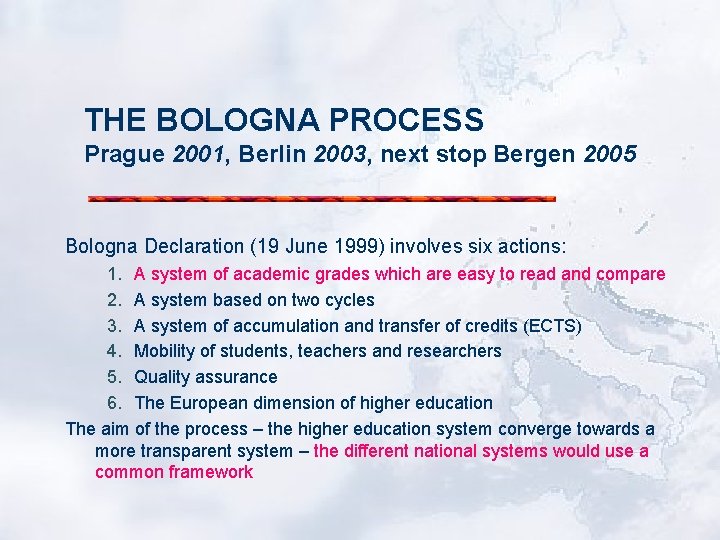 THE BOLOGNA PROCESS
Prague 2001, Berlin 2003, next stop Bergen 2005

Bologna Declaration (19 June 1999) involves six actions:
1. A system of academic grades which are easy to read and compare
2. A system based on two cycles
3. A system of accumulation and transfer of credits (ECTS)
4. Mobility of students, teachers and researchers
5. Quality assurance
6. The European dimension of higher education
The aim of the process – the higher education system converge towards a more transparent system – the different national systems would use a common framework